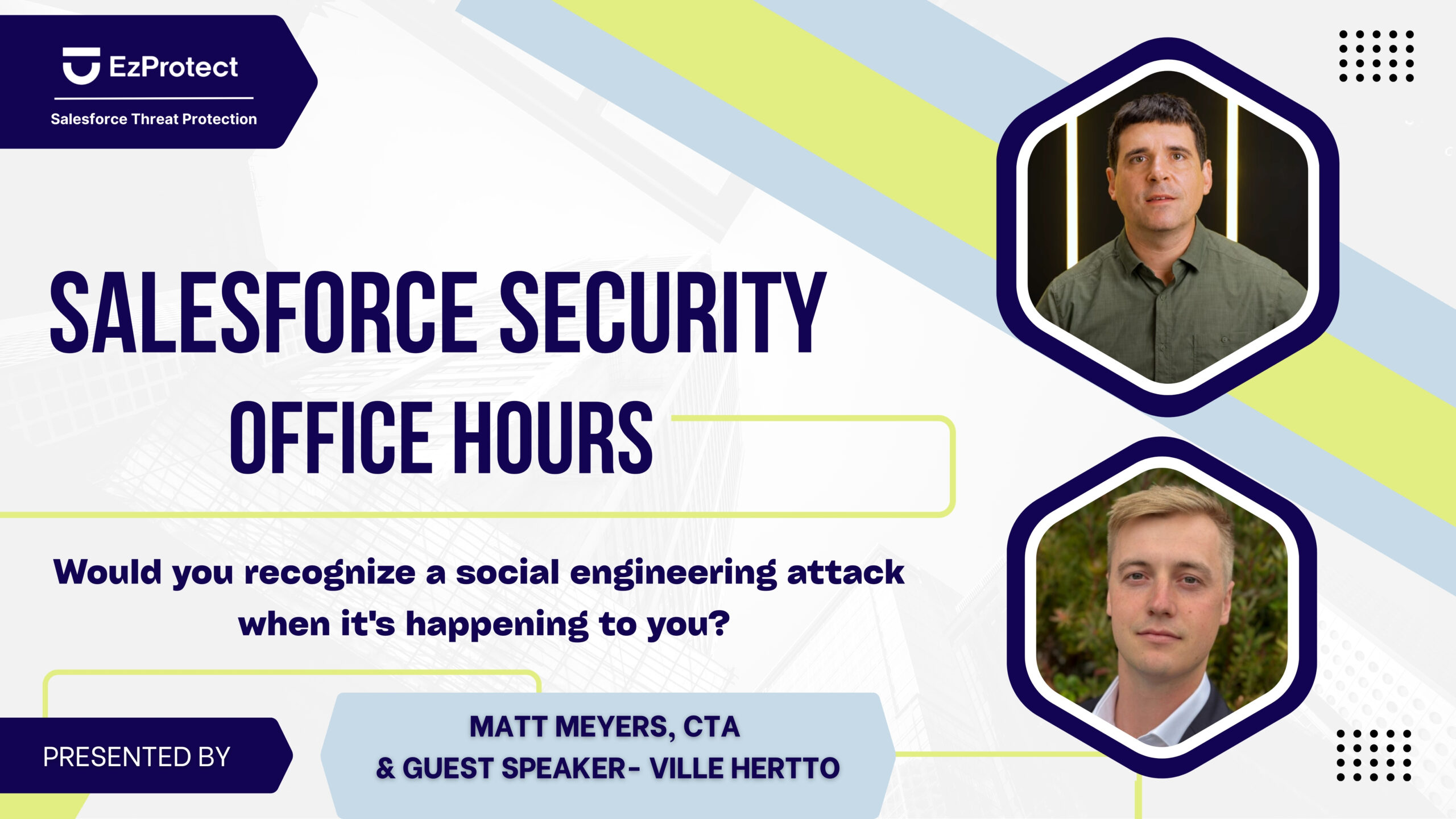 EzProtect
Salesforce Threat Protection

SALESFORCE SECURITY OFFICE HOURS

Would you recognize a social engineering attack when it's happening to you?

PRESENTED BY

MATT MEYERS, CTA
& GUEST SPEAKER- VILLE HERTTO